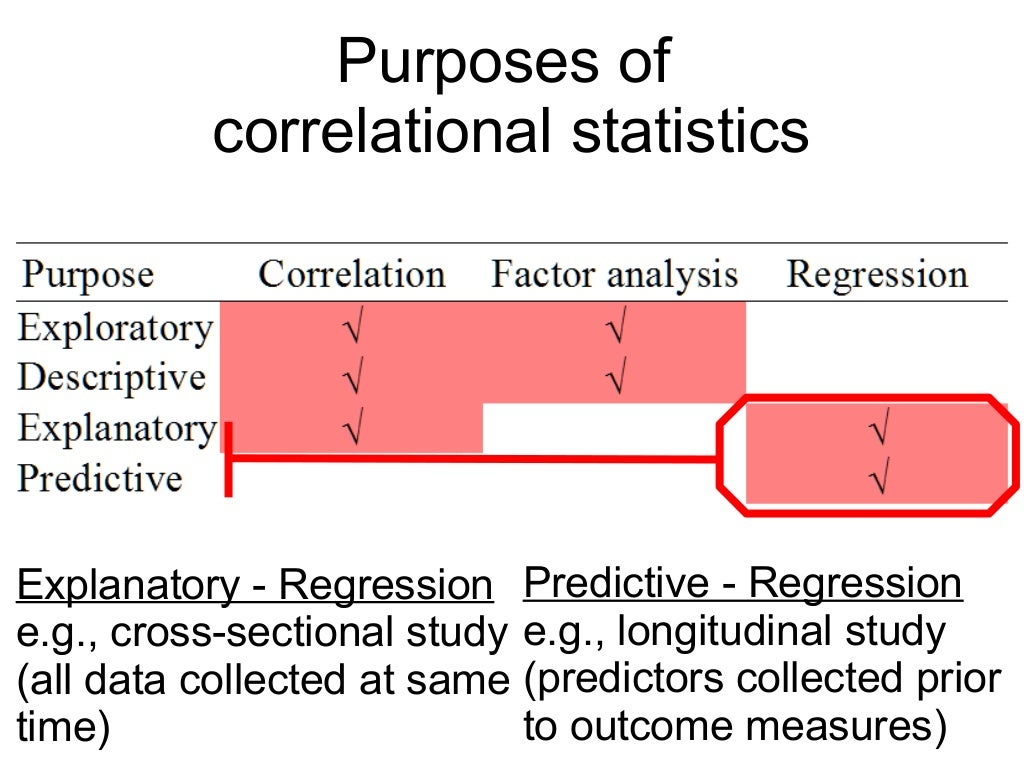 Purposes of correlational statistics

| Purpose | Correlation | Factor analysis | Regression |
|---|---|---|---|
| Exploratory | √ | √ | |
| Descriptive | √ | √ | |
| Explanatory | √ | | √ |
| Predictive | | | √ |

Explanatory - Regression
e.g., cross-sectional study (all data collected at same time)

Predictive - Regression
e.g., longitudinal study (predictors collected prior to outcome measures)